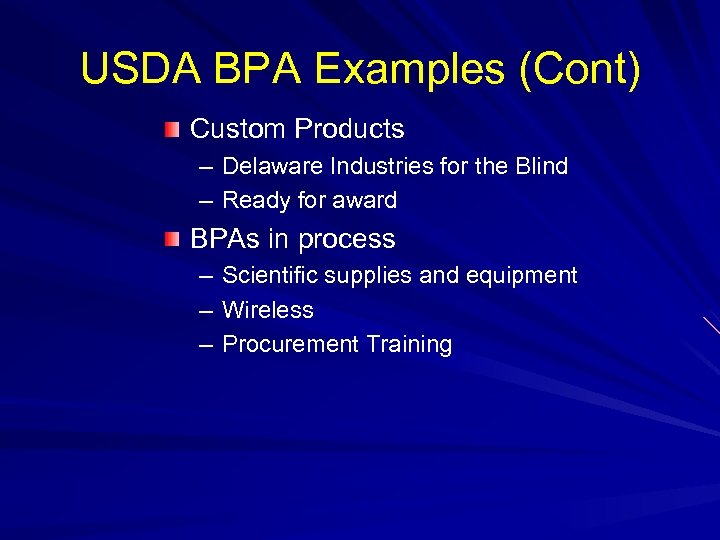 USDA BPA Examples (Cont)

Custom Products
– Delaware Industries for the Blind
– Ready for award

BPAs in process
– Scientific supplies and equipment
– Wireless
– Procurement Training